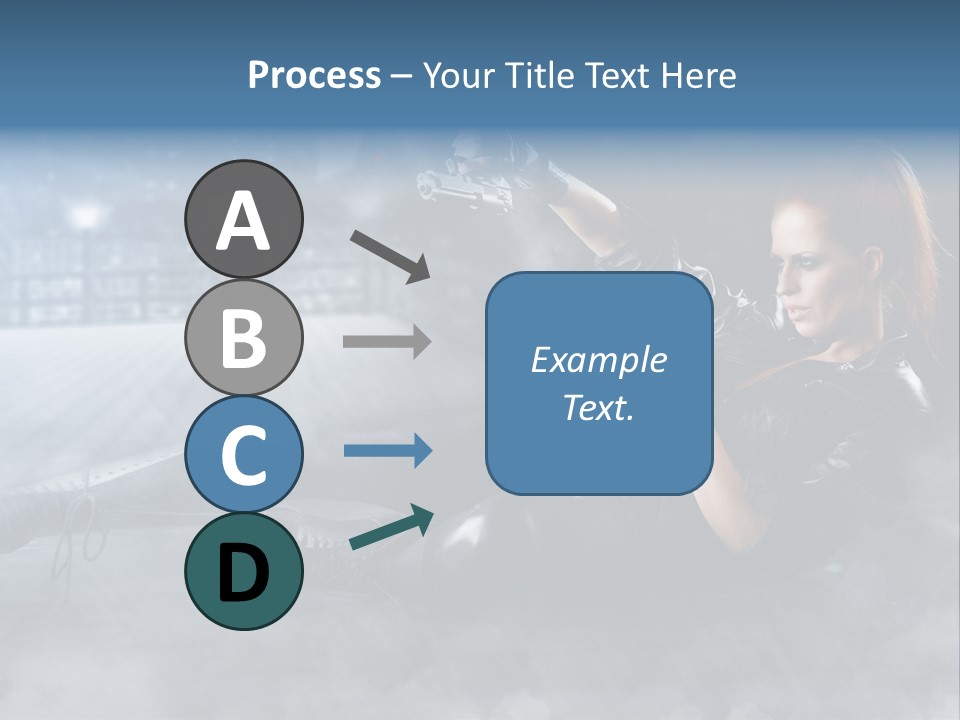 Process – Your Title Text Here

A

B

C

D

Example Text.